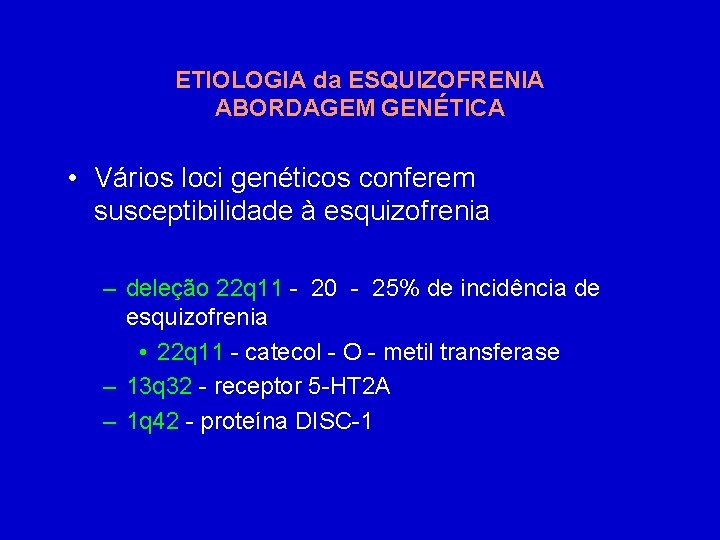 ETIOLOGIA da ESQUIZOFRENIA
ABORDAGEM GENÉTICA

• Vários loci genéticos conferem susceptibilidade à esquizofrenia

– deleção 22q11 - 20 - 25% de incidência de esquizofrenia
• 22q11 - catecol - O - metil transferase
– 13q32 - receptor 5-HT2A
– 1q42 - proteína DISC-1